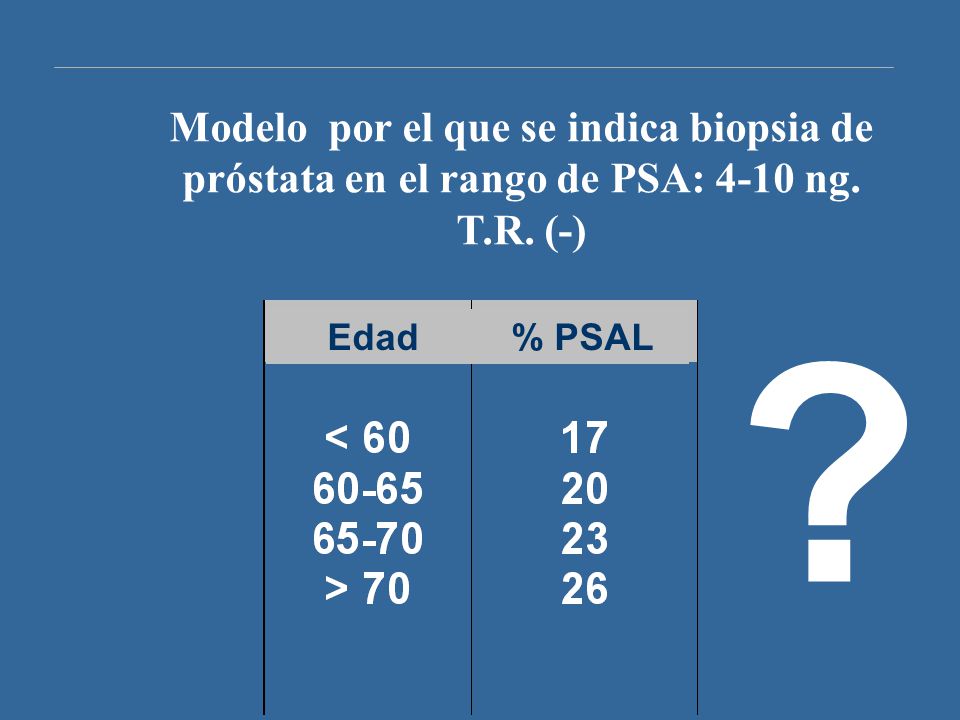 Modelo por el que se indica biopsia de próstata en el rango de PSA: 4-10 ng. T.R. (-)

| Edad | % PSAL |
|---|---|
| < 60 | 17 |
| 60-65 | 20 |
| 65-70 | 23 |
| > 70 | 26 |

?